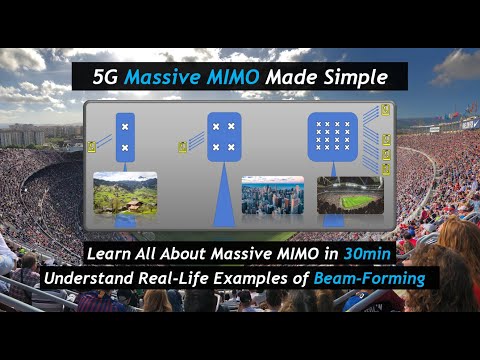 5G Massive MIMO Made Simple

Learn All About Massive MIMO in 30min

Understand Real-Life Examples of Beam-Forming